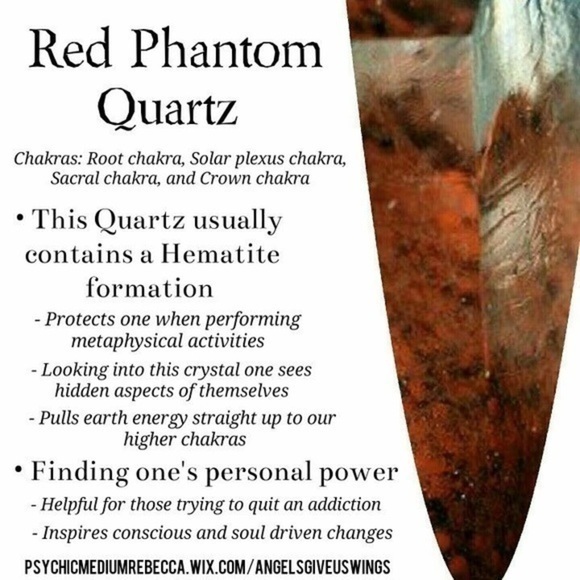 Red Phantom Quartz

Chakras: Root chakra, Solar plexus chakra, Sacral chakra, and Crown chakra

• This Quartz usually contains a Hematite formation

- Protects one when performing metaphysical activities

- Looking into this crystal one sees hidden aspects of themselves

- Pulls earth energy straight up to our higher chakras

• Finding one's personal power

- Helpful for those trying to quit an addiction

- Inspires conscious and soul driven changes

PSYCHICMEDIUMREBECCA.WIX.COM/ANGELSGIVEUSWINGS